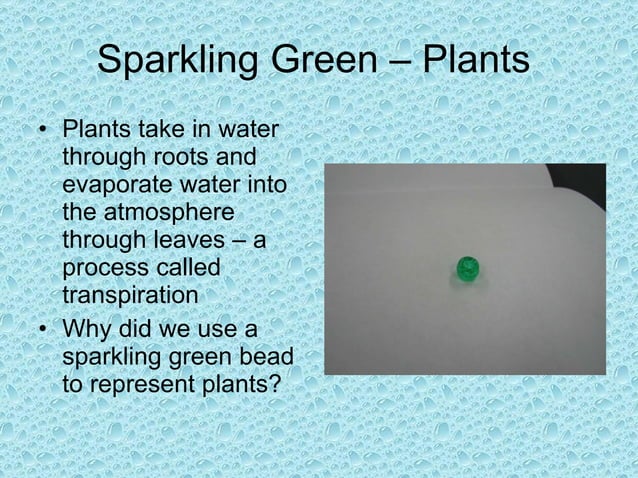 Sparkling Green – Plants

• Plants take in water through roots and evaporate water into the atmosphere through leaves – a process called transpiration

• Why did we use a sparkling green bead to represent plants?